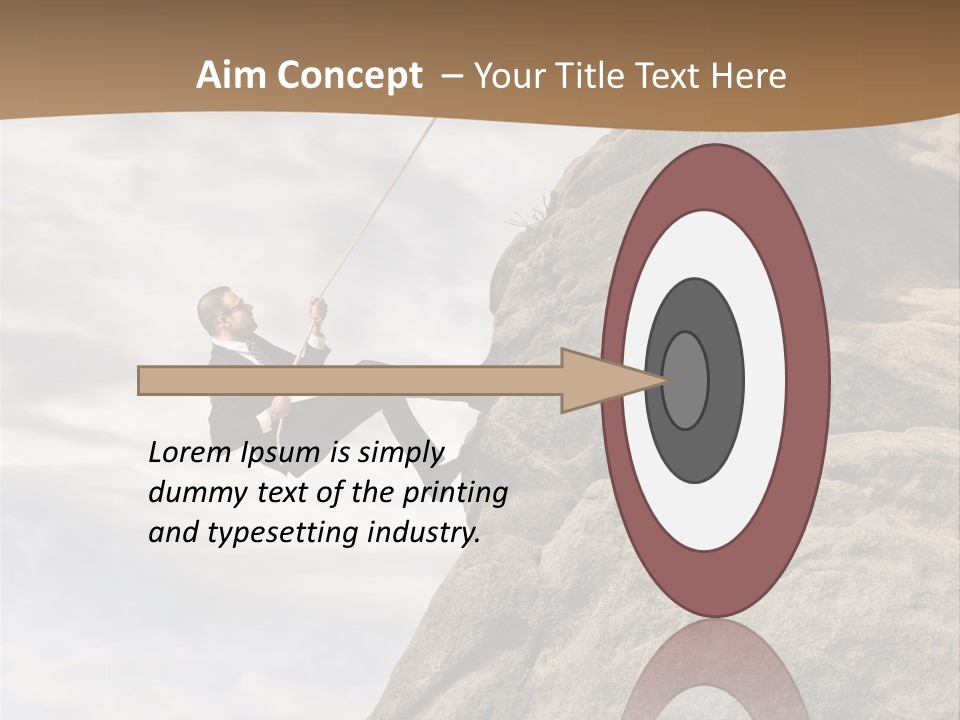 Aim Concept – Your Title Text Here

Lorem Ipsum is simply dummy text of the printing and typesetting industry.